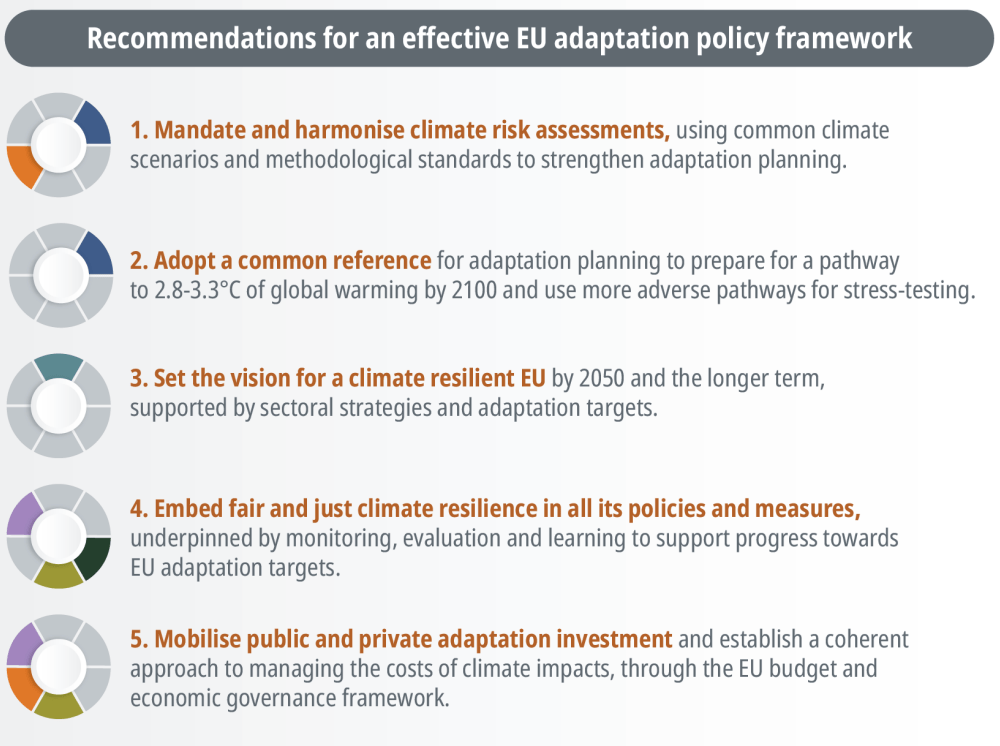 Recommendations for an effective EU adaptation policy framework

1. Mandate and harmonise climate risk assessments, using common climate scenarios and methodological standards to strengthen adaptation planning.

2. Adopt a common reference for adaptation planning to prepare for a pathway to 2.8-3.3°C of global warming by 2100 and use more adverse pathways for stress-testing.

3. Set the vision for a climate resilient EU by 2050 and the longer term, supported by sectoral strategies and adaptation targets.

4. Embed fair and just climate resilience in all its policies and measures, underpinned by monitoring, evaluation and learning to support progress towards EU adaptation targets.

5. Mobilise public and private adaptation investment and establish a coherent approach to managing the costs of climate impacts, through the EU budget and economic governance framework.